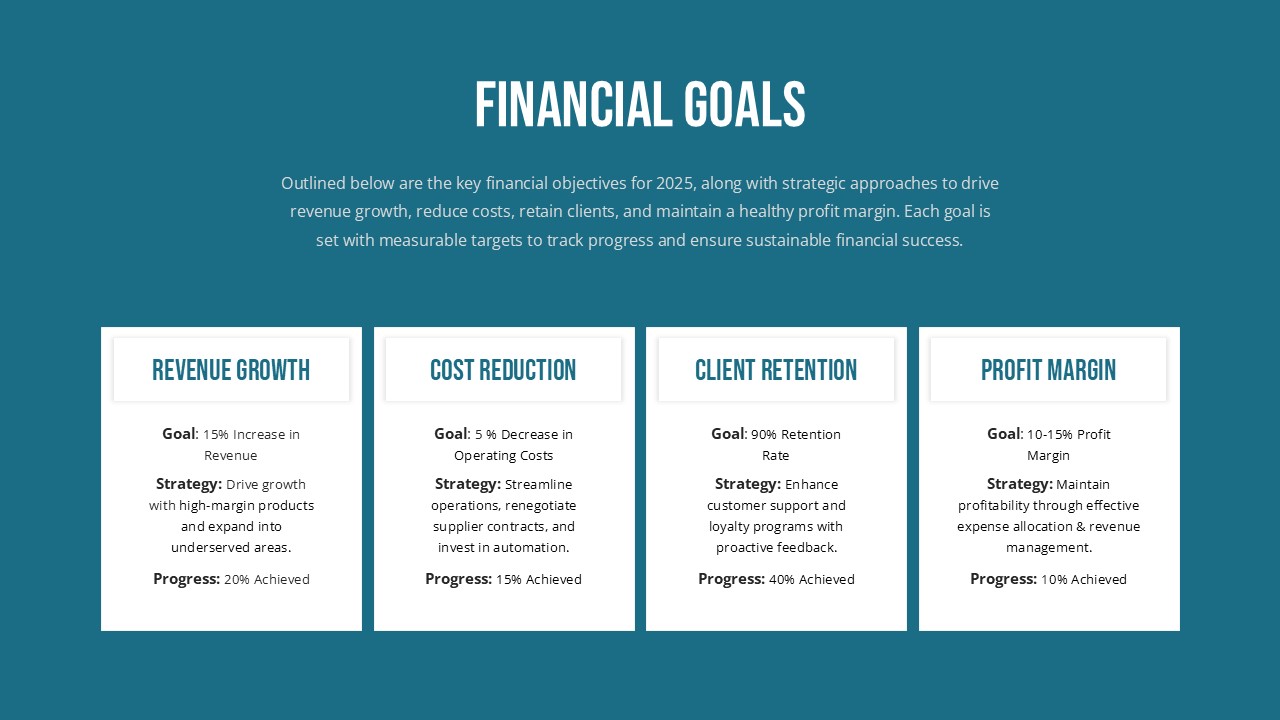 FINANCIAL GOALS

Outlined below are the key financial objectives for 2025, along with strategic approaches to drive revenue growth, reduce costs, retain clients, and maintain a healthy profit margin. Each goal is set with measurable targets to track progress and ensure sustainable financial success.

REVENUE GROWTH

Goal: 15% Increase in Revenue

Strategy: Drive growth with high-margin products and expand into underserved areas.

Progress: 20% Achieved

COST REDUCTION

Goal: 5 % Decrease in Operating Costs

Strategy: Streamline operations, renegotiate supplier contracts, and invest in automation.

Progress: 15% Achieved

CLIENT RETENTION

Goal: 90% Retention Rate

Strategy: Enhance customer support and loyalty programs with proactive feedback.

Progress: 40% Achieved

PROFIT MARGIN

Goal: 10-15% Profit Margin

Strategy: Maintain profitability through effective expense allocation & revenue management.

Progress: 10% Achieved